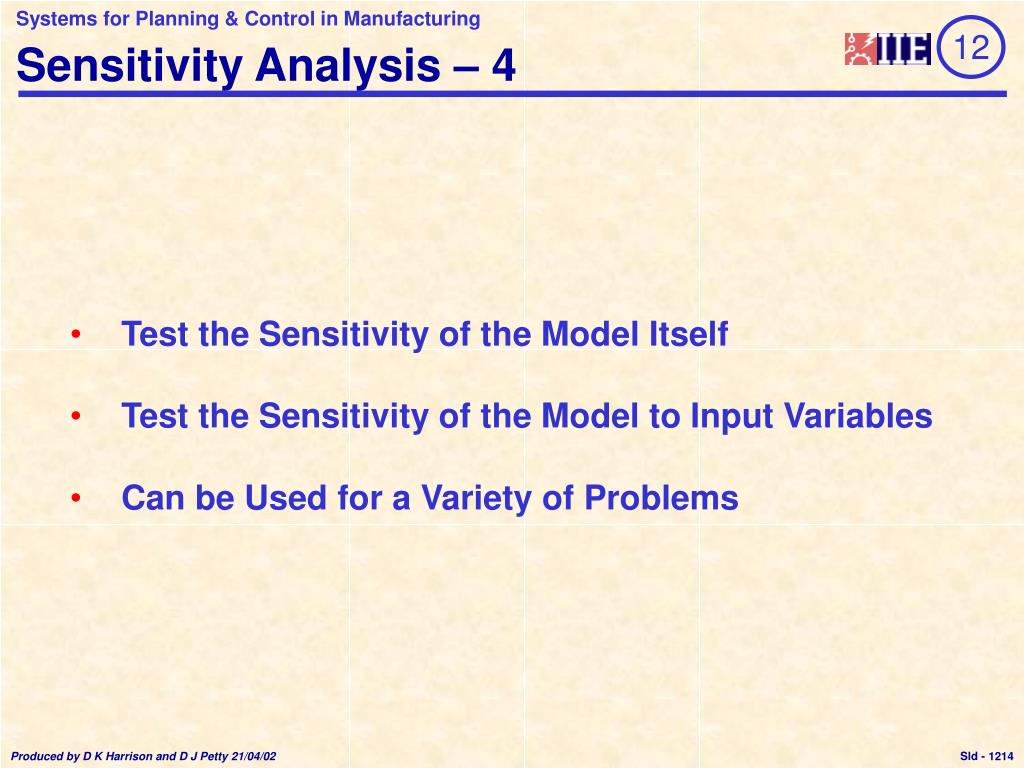 Systems for Planning & Control in Manufacturing

Sensitivity Analysis – 4

IIE

12

• Test the Sensitivity of the Model Itself

• Test the Sensitivity of the Model to Input Variables

• Can be Used for a Variety of Problems

Produced by D K Harrison and D J Petty 21/04/02

Sld - 1214